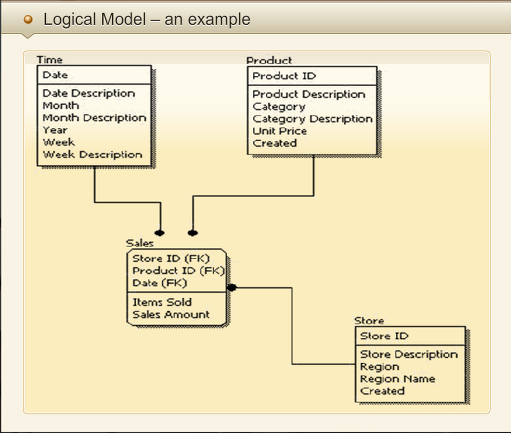 Logical Model – an example

Time

Date

Date Description
Month
Month Description
Year
Week
Week Description

Product

Product ID

Product Description
Category
Category Description
Unit Price
Created

Sales

Store ID (FK)
Product ID (FK)
Date (FK)

Items Sold
Sales Amount

Store

Store ID

Store Description
Region
Region Name
Created